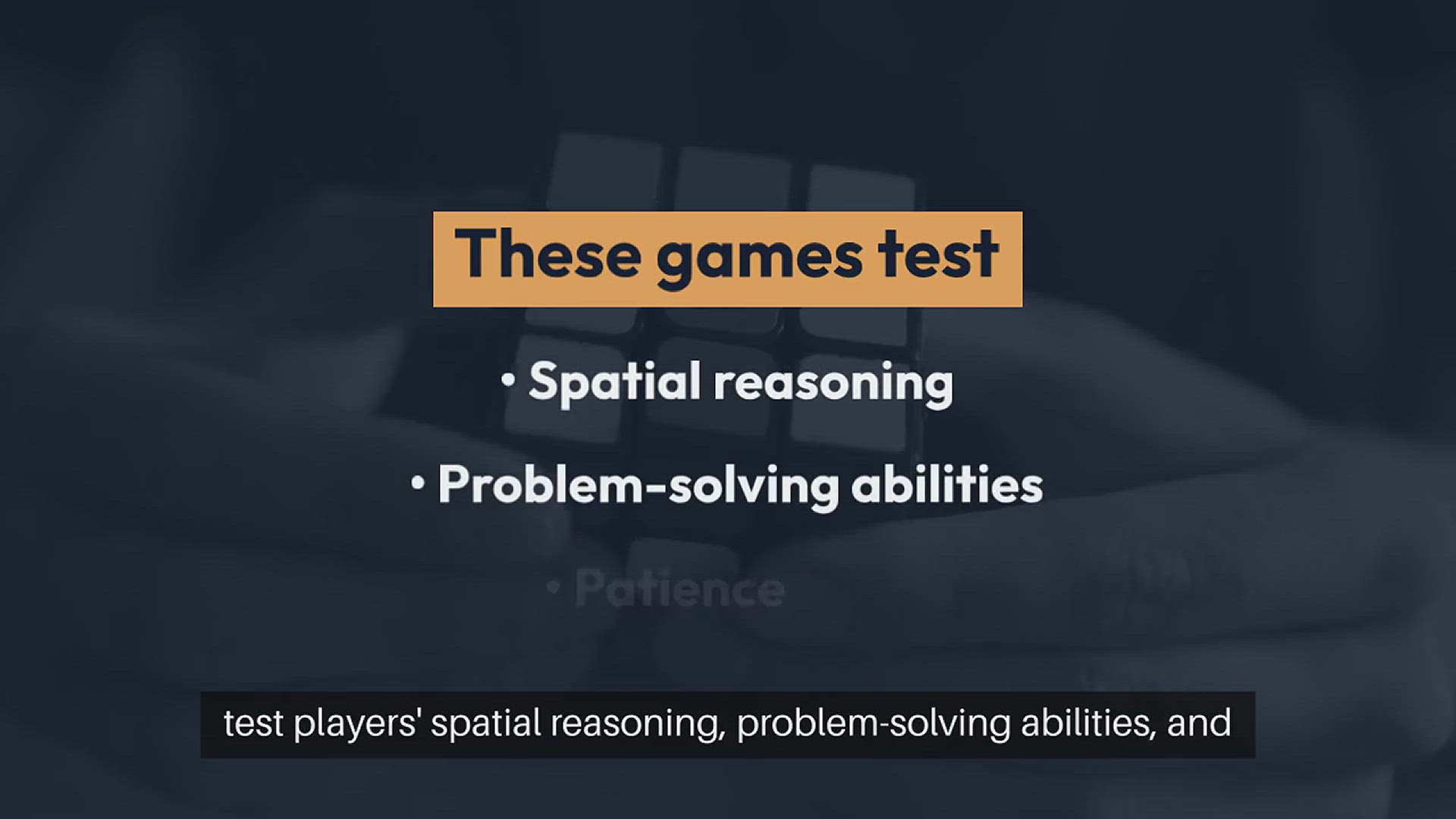 These games test

• Spatial reasoning

• Problem-solving abilities

• Patience

test players' spatial reasoning, problem-solving abilities, and